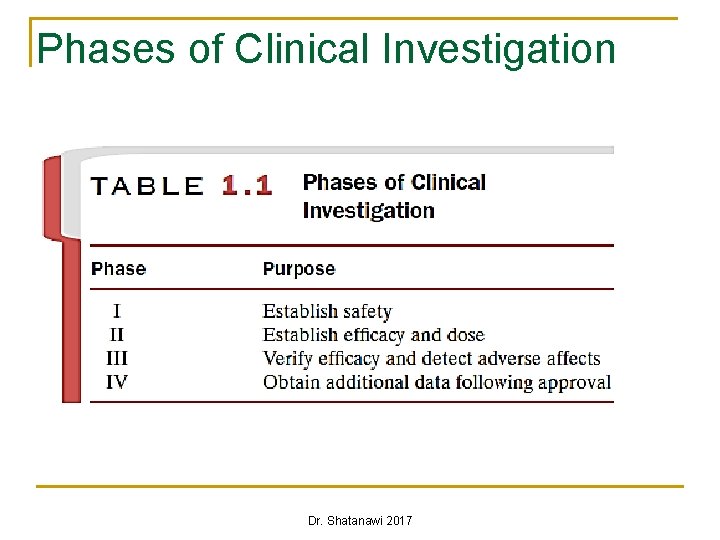 Phases of Clinical Investigation

TABLE 1.1 Phases of Clinical Investigation

| Phase | Purpose |
|---|---|
| I | Establish safety |
| II | Establish efficacy and dose |
| III | Verify efficacy and detect adverse affects |
| IV | Obtain additional data following approval |

Dr. Shatanawi 2017